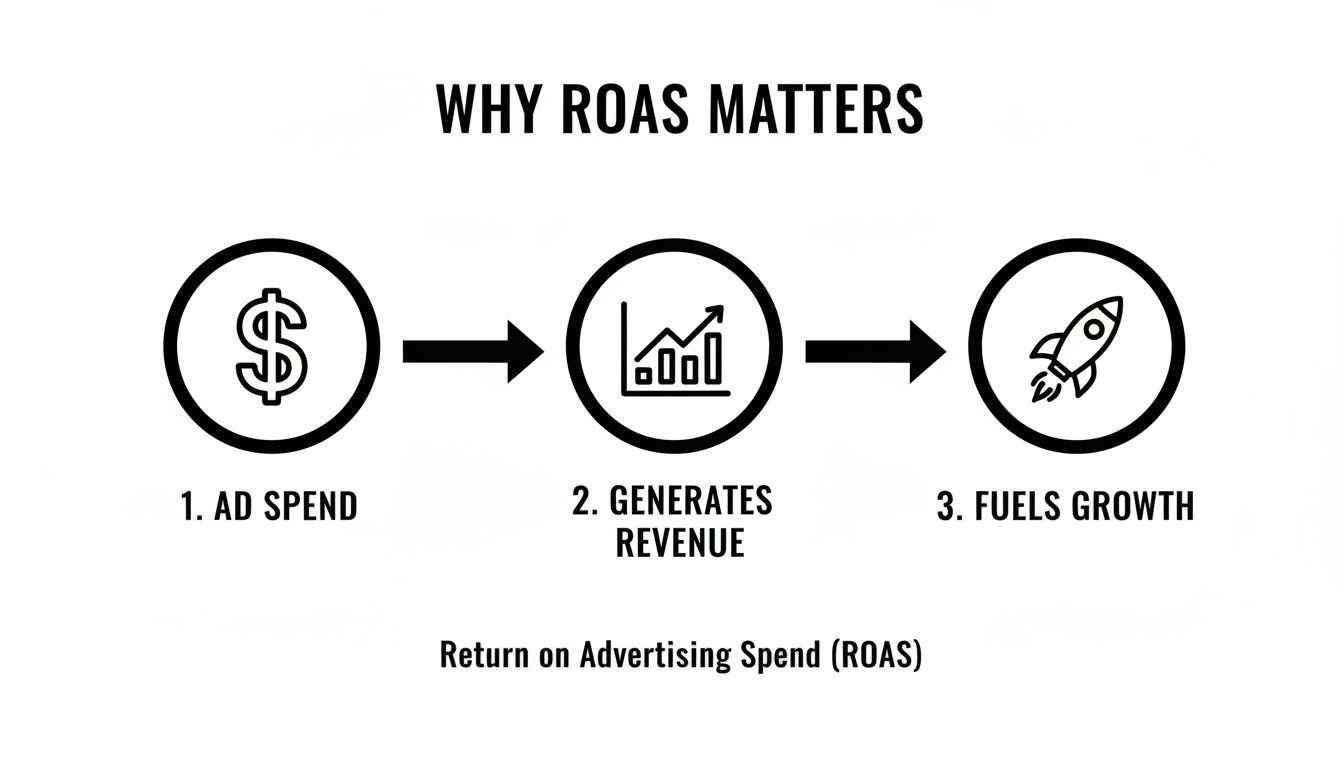 WHY ROAS MATTERS

1. AD SPEND

2. GENERATES REVENUE

3. FUELS GROWTH

Return on Advertising Spend (ROAS)